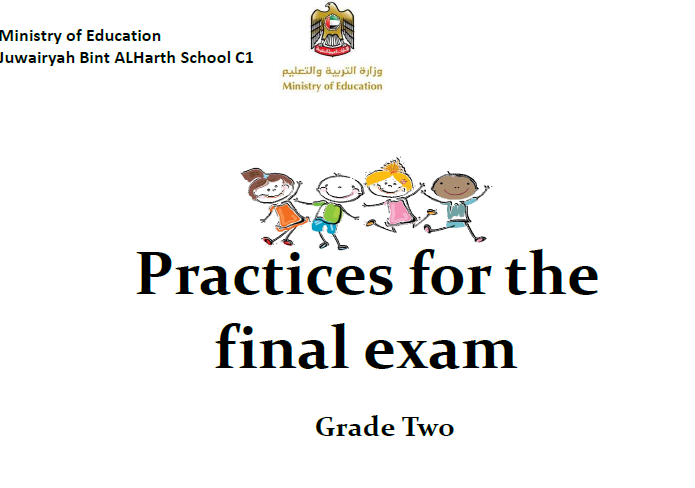 Ministry of Education
Juwairyah Bint ALHarth School C1

وزارة التربية والتعليم
Ministry of Education

Practices for the final exam

Grade Two